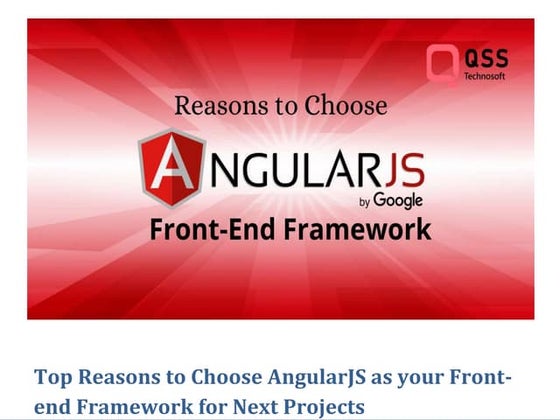 QSS
Technosoft

Reasons to Choose

ANGULARJS
by Google

Front-End Framework

Top Reasons to Choose AngularJS as your Front-end Framework for Next Projects